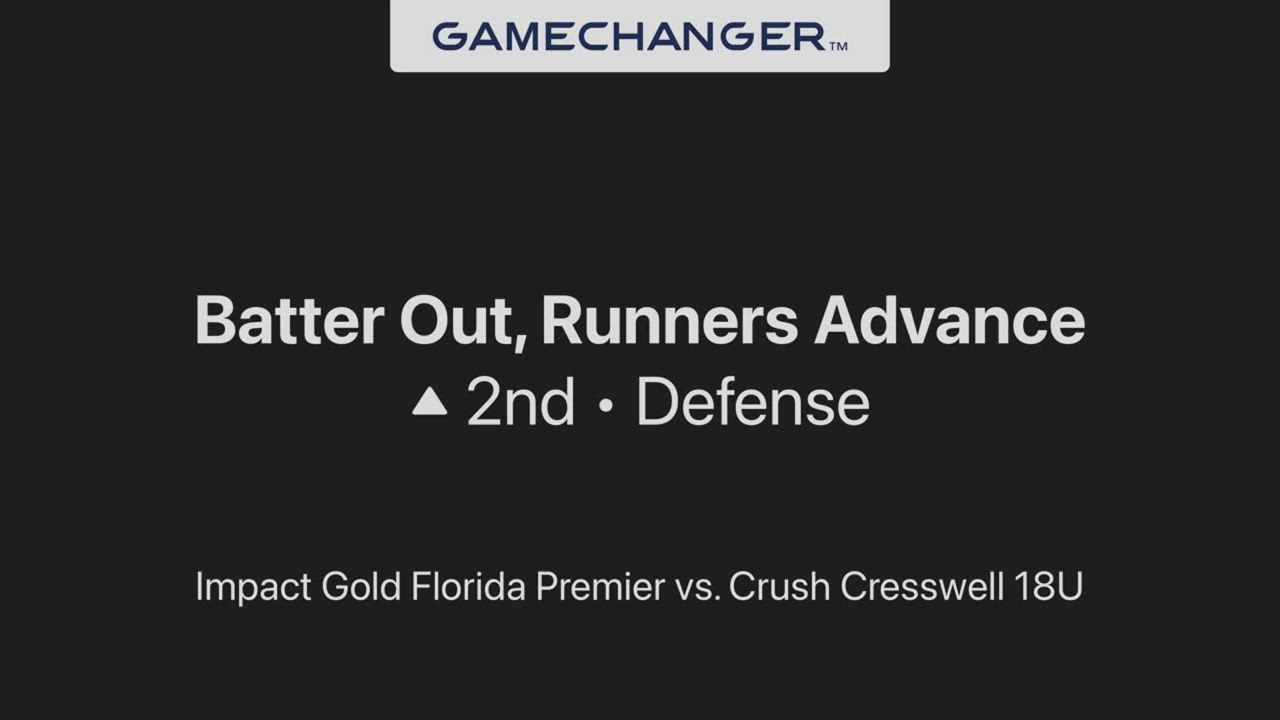 GAMECHANGER™

Batter Out, Runners Advance
▲ 2nd • Defense

Impact Gold Florida Premier vs. Crush Cresswell 18U